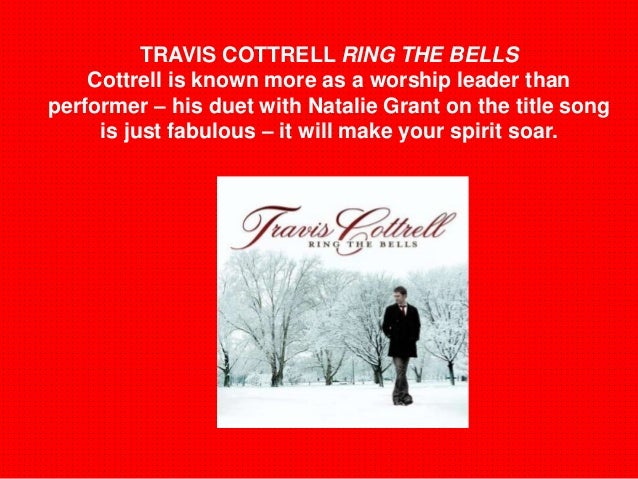 TRAVIS COTTRELL RING THE BELLS
Cottrell is known more as a worship leader than performer – his duet with Natalie Grant on the title song is just fabulous – it will make your spirit soar.

Travis Cottrell
RING THE BELLS